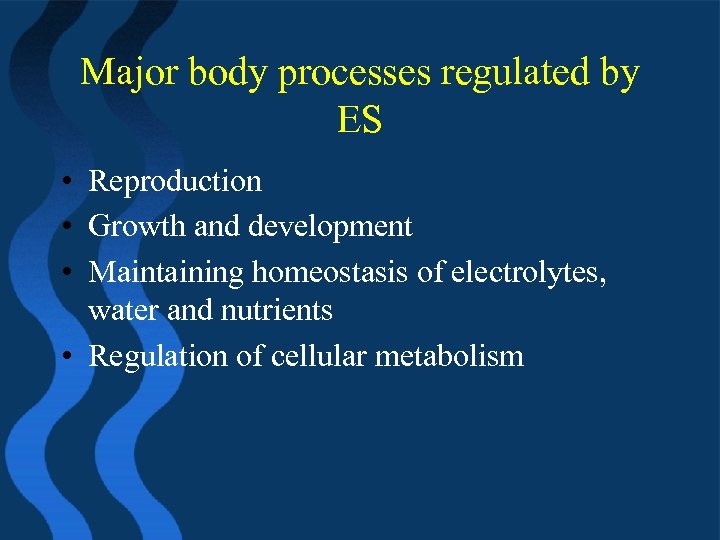 Major body processes regulated by ES

• Reproduction
• Growth and development
• Maintaining homeostasis of electrolytes, water and nutrients
• Regulation of cellular metabolism